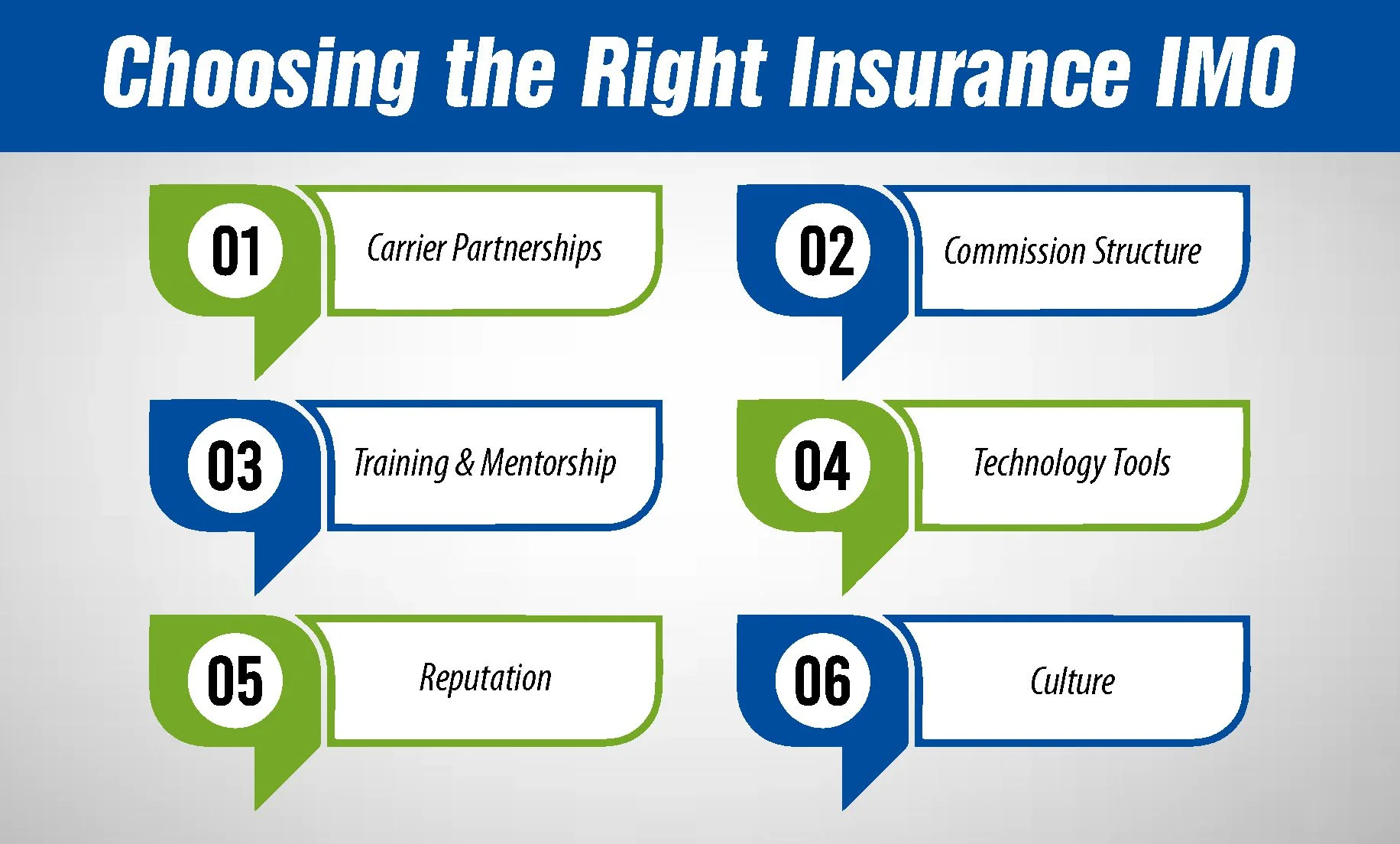 Choosing the Right Insurance IMO

01 Carrier Partnerships

02 Commission Structure

03 Training & Mentorship

04 Technology Tools

05 Reputation

06 Culture